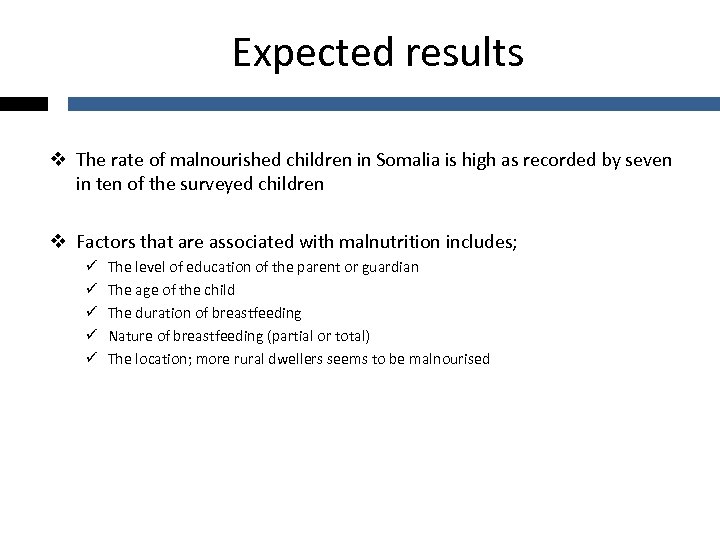 Expected results

❖ The rate of malnourished children in Somalia is high as recorded by seven in ten of the surveyed children

❖ Factors that are associated with malnutrition includes;
✓ The level of education of the parent or guardian
✓ The age of the child
✓ The duration of breastfeeding
✓ Nature of breastfeeding (partial or total)
✓ The location; more rural dwellers seems to be malnourised